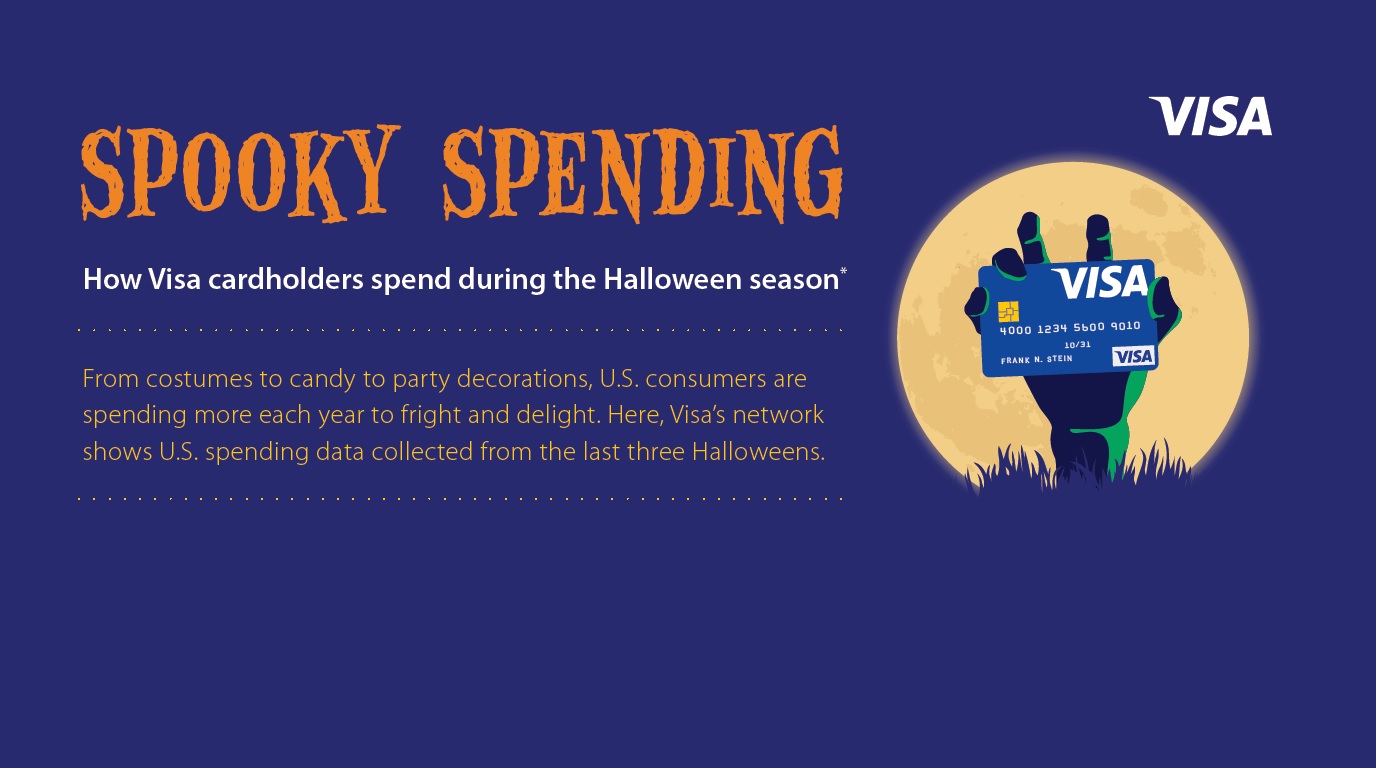 VISA

SPOOKY SPENDING

How Visa cardholders spend during the Halloween season*

From costumes to candy to party decorations, U.S. consumers are spending more each year to fright and delight. Here, Visa's network shows U.S. spending data collected from the last three Halloweens.

VISA
4000 1234 5600 9010
10/31
FRANK N. STEIN
VISA